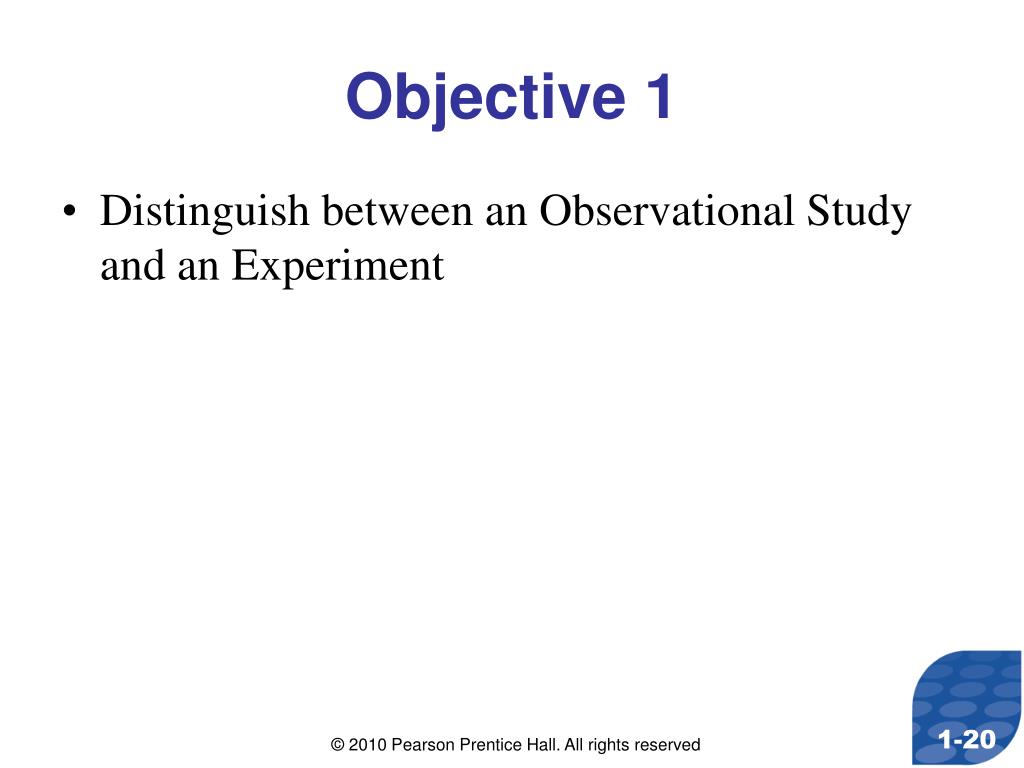 Objective 1

• Distinguish between an Observational Study and an Experiment

© 2010 Pearson Prentice Hall. All rights reserved

1-20